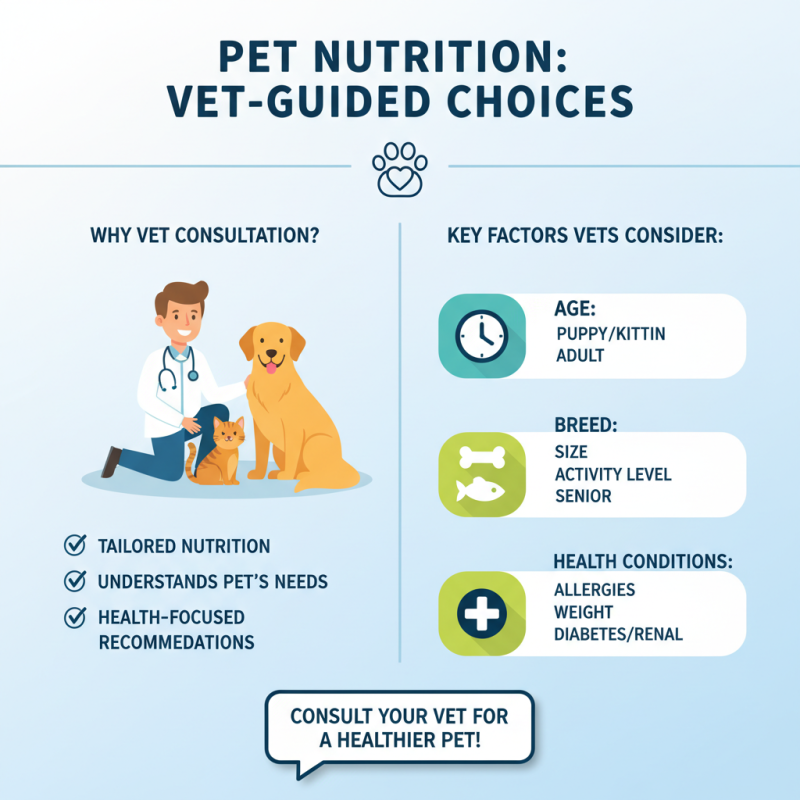 PET NUTRITION: VET-GUIDED CHOICES

WHY VET CONSULTATION?

TAILORED NUTRITION
UNDERSTANDS PET'S NEEDS
HEALTH-FOCUSED RECOMMEDATIONS

KEY FACTORS VETS CONSIDER:

AGE:
PUPPY/KITTIN
ADULT

BREED:
SIZE
ACTIVITY LEVEL
SENIOR

HEALTH CONDITIONS:
ALLERGIES
WEIGHT
DIABETES/RENAL

CONSULT YOUR VET FOR A HEALTHIER PET!